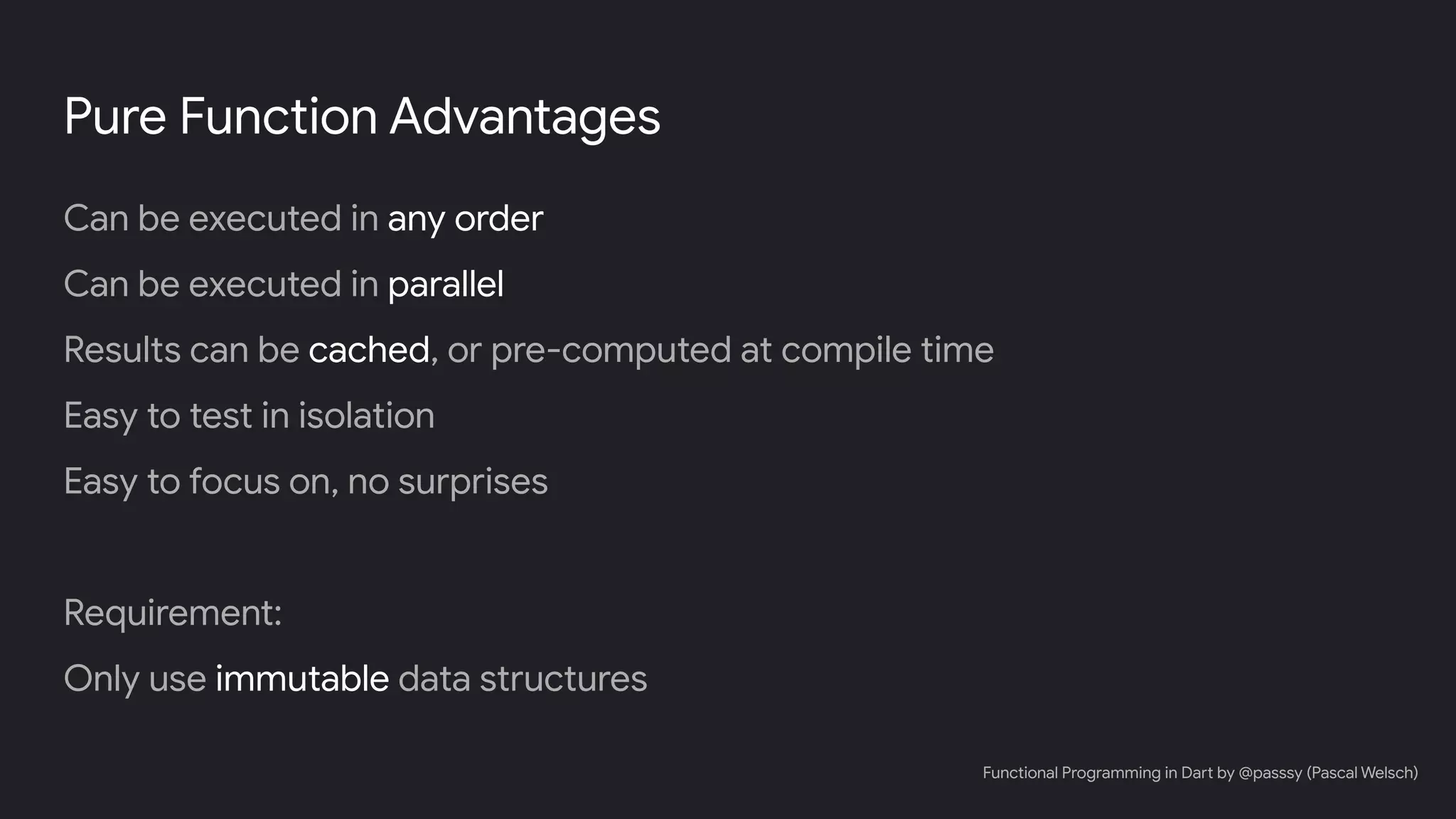 Pure Function Advantages

Can be executed in any order

Can be executed in parallel

Results can be cached, or pre-computed at compile time

Easy to test in isolation

Easy to focus on, no surprises

Requirement:

Only use immutable data structures

Functional Programming in Dart by @passsy (Pascal Welsch)